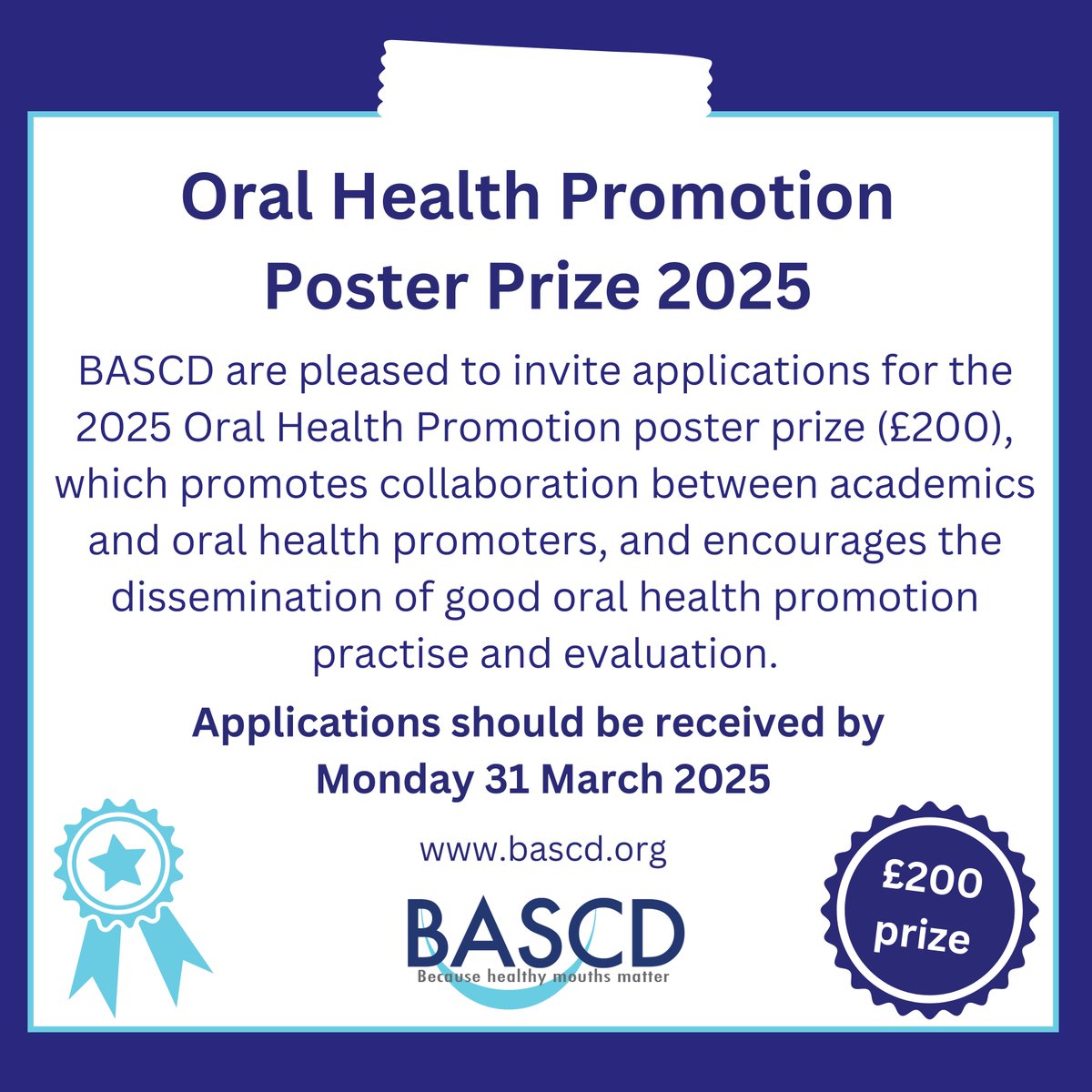 Oral Health Promotion Poster Prize 2025

BASCD are pleased to invite applications for the 2025 Oral Health Promotion poster prize (£200), which promotes collaboration between academics and oral health promoters, and encourages the dissemination of good oral health promotion practise and evaluation.

Applications should be received by Monday 31 March 2025

www.bascd.org

BASCD
Because healthy mouths matter

£200 prize